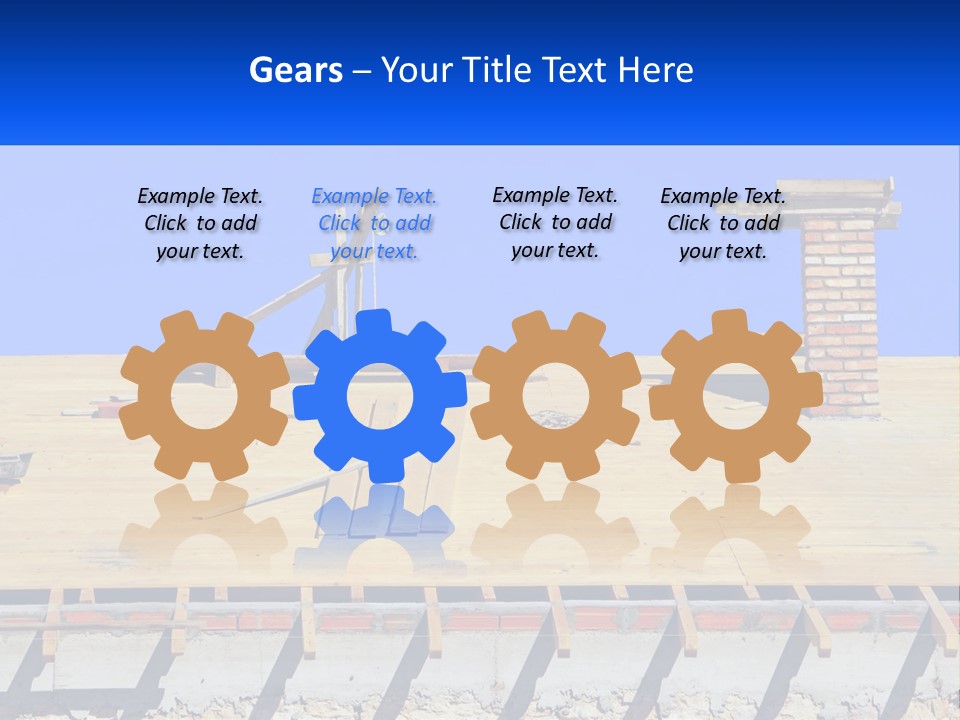 Gears – Your Title Text Here

Example Text. Click to add your text.

Example Text. Click to add your text.

Example Text. Click to add your text.

Example Text. Click to add your text.